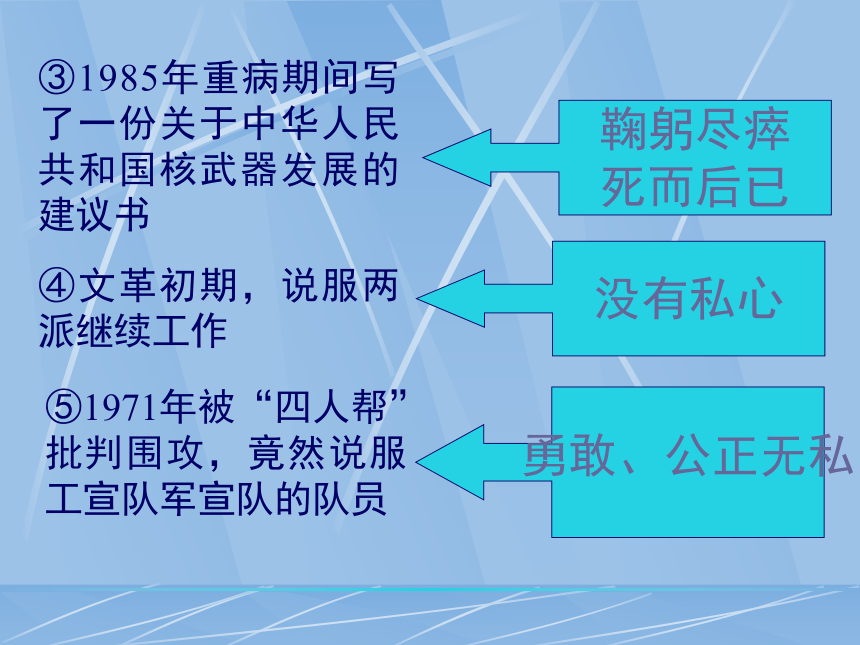 ③1985年重病期间写了一份关于中华人民共和国核武器发展的建议书

鞠躬尽瘁
死而后已

④文革初期，说服两派继续工作

没有私心

⑤1971年被“四人帮”批判围攻，竟然说服工宣队军宣队的队员

勇敢、公正无私